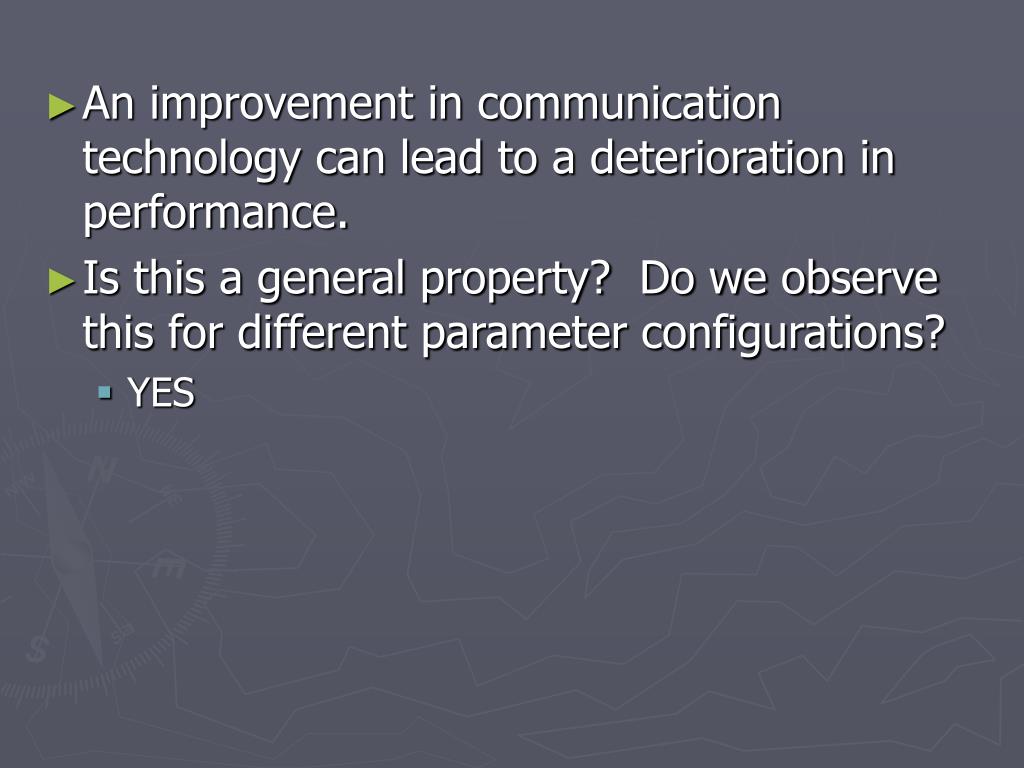 ► An improvement in communication technology can lead to a deterioration in performance.

► Is this a general property?  Do we observe this for different parameter configurations?

▪ YES